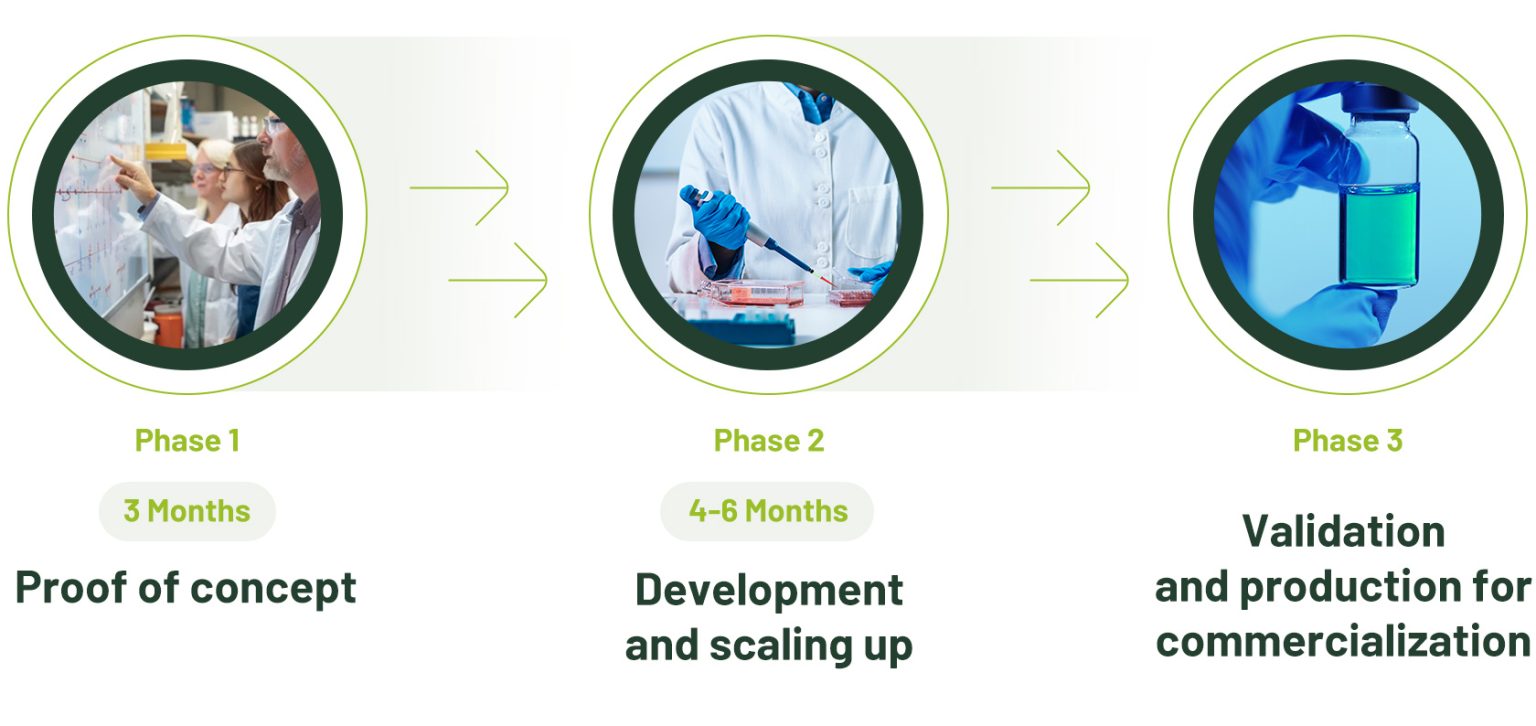 Phase 1

3 Months

Proof of concept

Phase 2

4-6 Months

Development and scaling up

Phase 3

Validation and production for commercialization